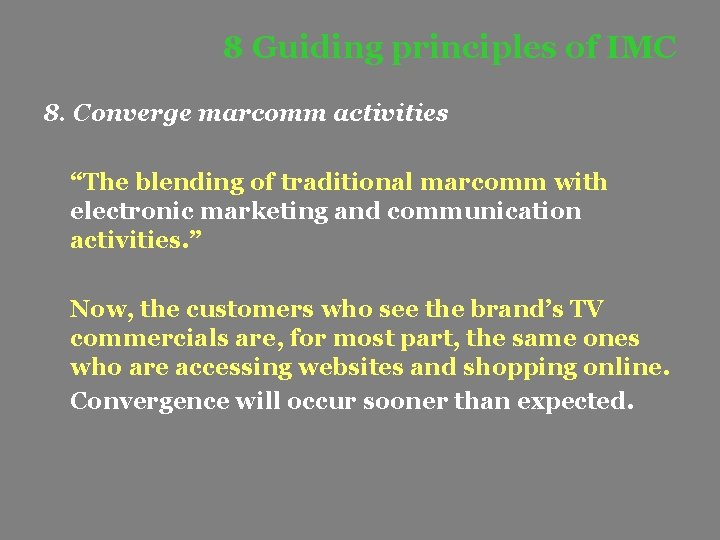 8 Guiding principles of IMC

8. Converge marcomm activities

“The blending of traditional marcomm with electronic marketing and communication activities.”

Now, the customers who see the brand’s TV commercials are, for most part, the same ones who are accessing websites and shopping online.

Convergence will occur sooner than expected.